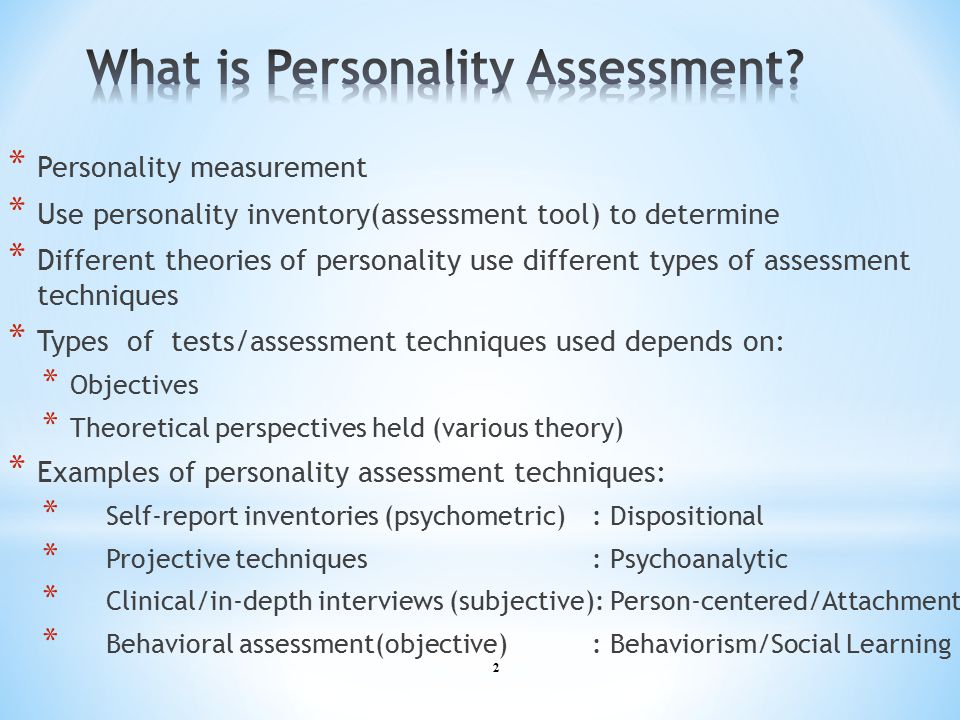 What is Personality Assessment?

* Personality measurement
* Use personality inventory(assessment tool) to determine
* Different theories of personality use different types of assessment techniques
* Types of tests/assessment techniques used depends on:
  * Objectives
  * Theoretical perspectives held (various theory)
* Examples of personality assessment techniques:
  * Self-report inventories (psychometric) : Dispositional
  * Projective techniques : Psychoanalytic
  * Clinical/in-depth interviews (subjective): Person-centered/Attachment
  * Behavioral assessment(objective) : Behaviorism/Social Learning

2